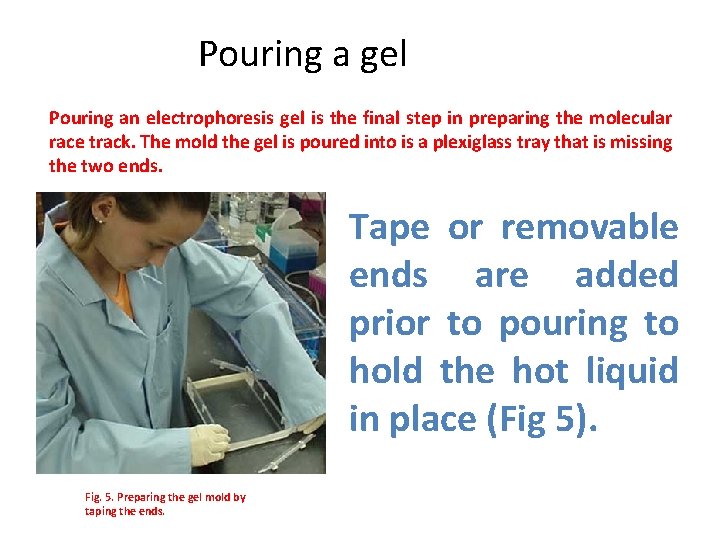 Pouring a gel

Pouring an electrophoresis gel is the final step in preparing the molecular race track. The mold the gel is poured into is a plexiglass tray that is missing the two ends.

Tape or removable ends are added prior to pouring to hold the hot liquid in place (Fig 5).

Fig. 5. Preparing the gel mold by taping the ends.